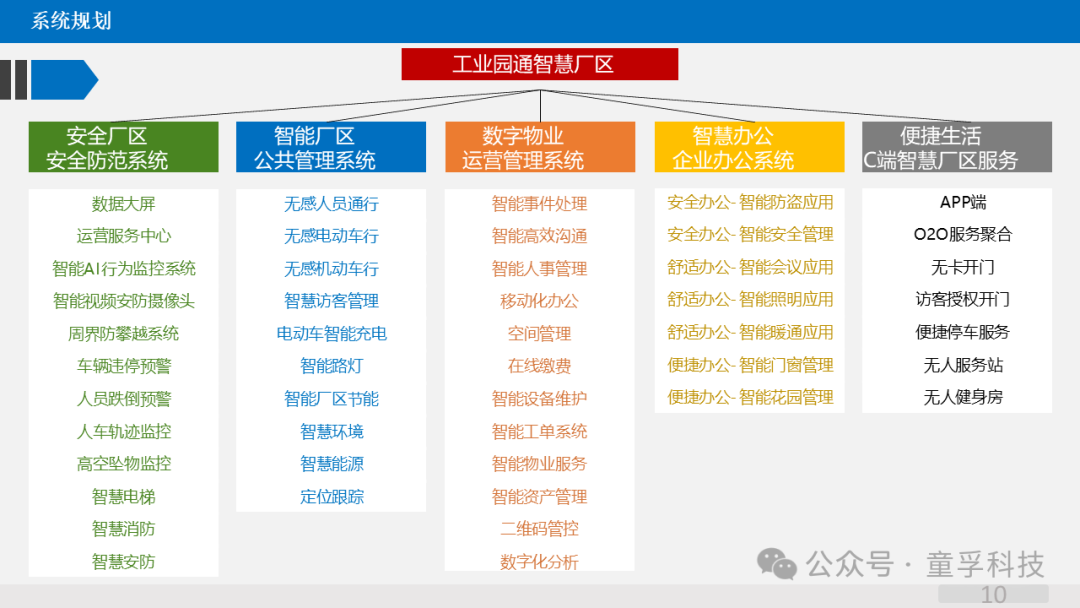 系统规划

工业园通智慧厂区

安全厂区
安全防范系统

数据大屏
运营服务中心
智能AI行为监控系统
智能视频安防摄像头
周界防攀越系统
车辆违停预警
人员跌倒预警
人车轨迹监控
高空坠物监控
智慧电梯
智慧消防
智慧安防

智能厂区
公共管理系统

无感人员通行
无感电动车行
无感机动车行
智慧访客管理
电动车智能充电
智能路灯
智能厂区节能
智慧环境
智慧能源
定位跟踪

数字物业
运营管理系统

智能事件处理
智能高效沟通
智能人事管理
移动化办公
空间管理
在线缴费
智能设备维护
智能工单系统
智能物业服务
智能资产管理
二维码管控
数字化分析

智慧办公
企业办公系统

安全办公- 智能防盗应用
安全办公- 智能安全管理
舒适办公- 智能会议应用
舒适办公- 智能照明应用
舒适办公- 智能暖通应用
便捷办公- 智能门窗管理
便捷办公- 智能花园管理

便捷生活
C端智慧厂区服务

APP端
O2O服务聚合
无卡开门
访客授权开门
便捷停车服务
无人服务站
无人健身房

公众号 · 童孚科技

10